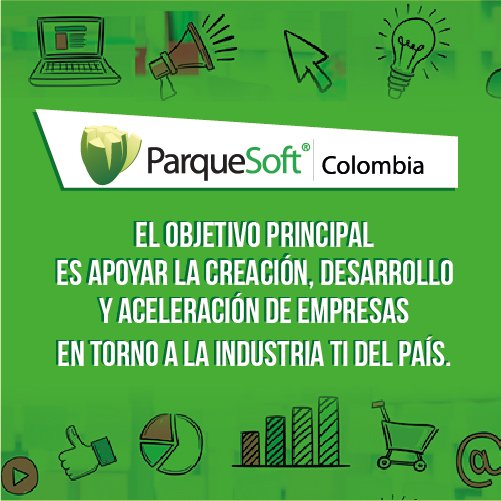 ParqueSoft® Colombia

EL OBJETIVO PRINCIPAL ES APOYAR LA CREACIÓN, DESARROLLO Y ACELERACIÓN DE EMPRESAS EN TORNO A LA INDUSTRIA TI DEL PAÍS.

@